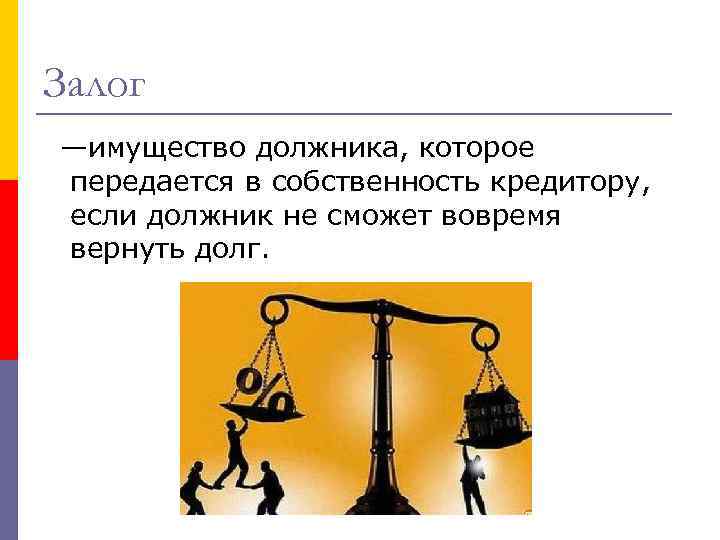 Залог

—имущество должника, которое передается в собственность кредитору, если должник не сможет вовремя вернуть долг.

%